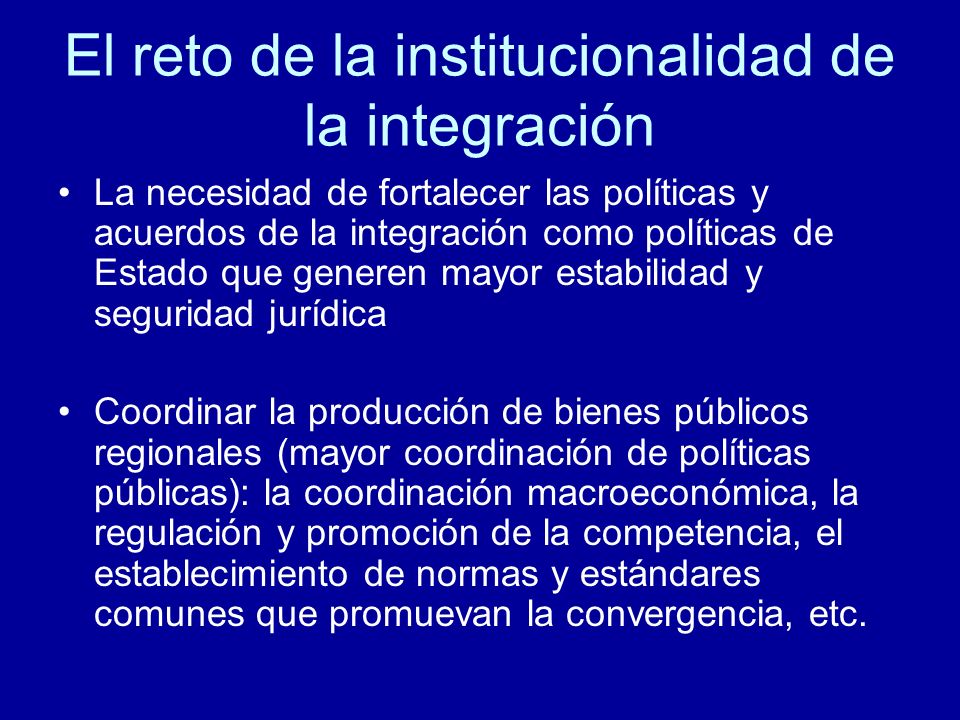 El reto de la institucionalidad de la integración

• La necesidad de fortalecer las políticas y acuerdos de la integración como políticas de Estado que generen mayor estabilidad y seguridad jurídica

• Coordinar la producción de bienes públicos regionales (mayor coordinación de políticas públicas): la coordinación macroeconómica, la regulación y promoción de la competencia, el establecimiento de normas y estándares comunes que promuevan la convergencia, etc.